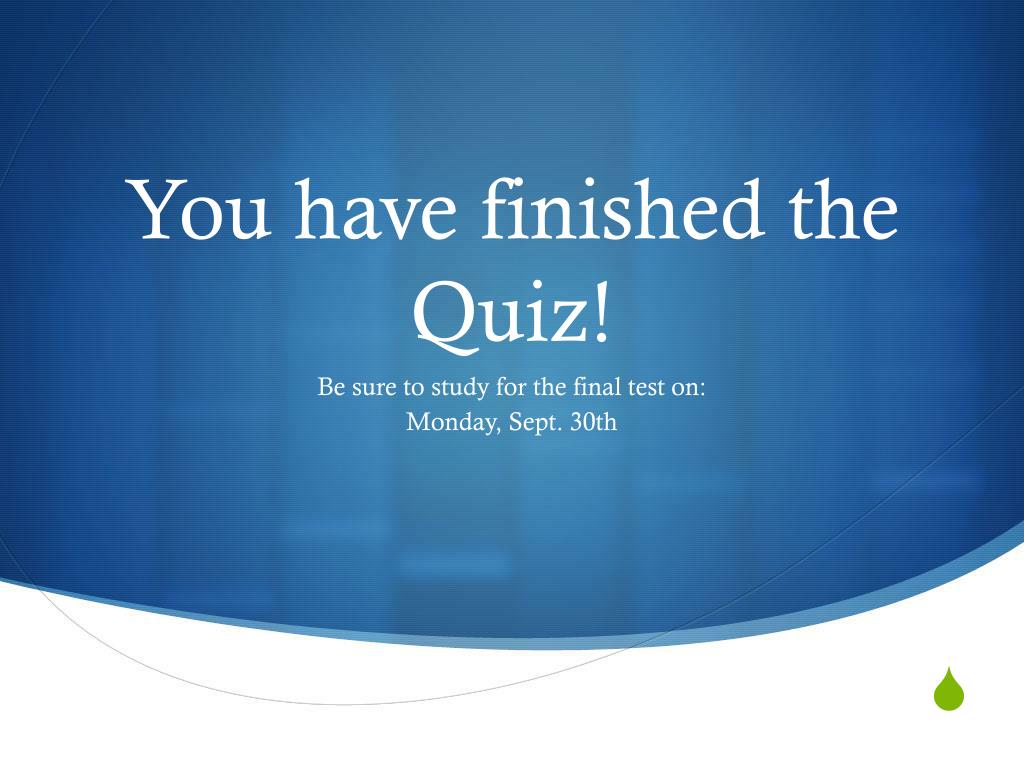 You have finished the Quiz!

Be sure to study for the final test on:
Monday, Sept. 30th